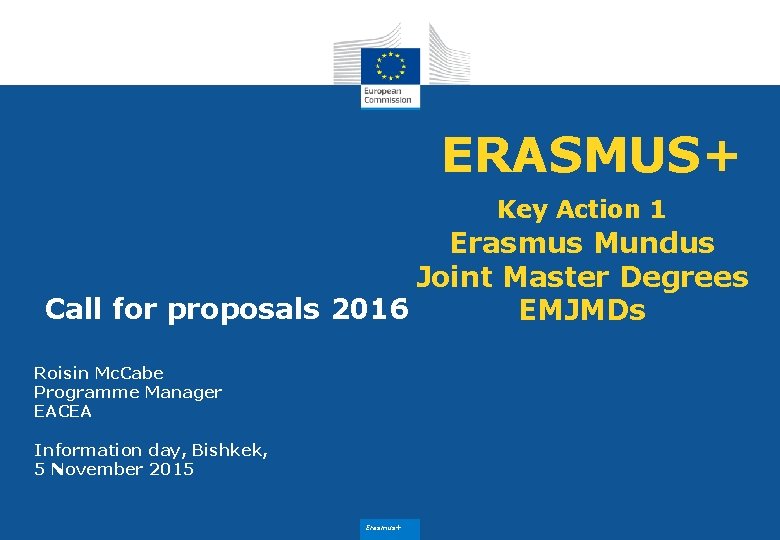 European Commission

ERASMUS+

Key Action 1
Erasmus Mundus
Joint Master Degrees
EMJMDs

Call for proposals 2016

Roisin McCabe
Programme Manager
EACEA

Information day, Bishkek,
5 November 2015

Erasmus+